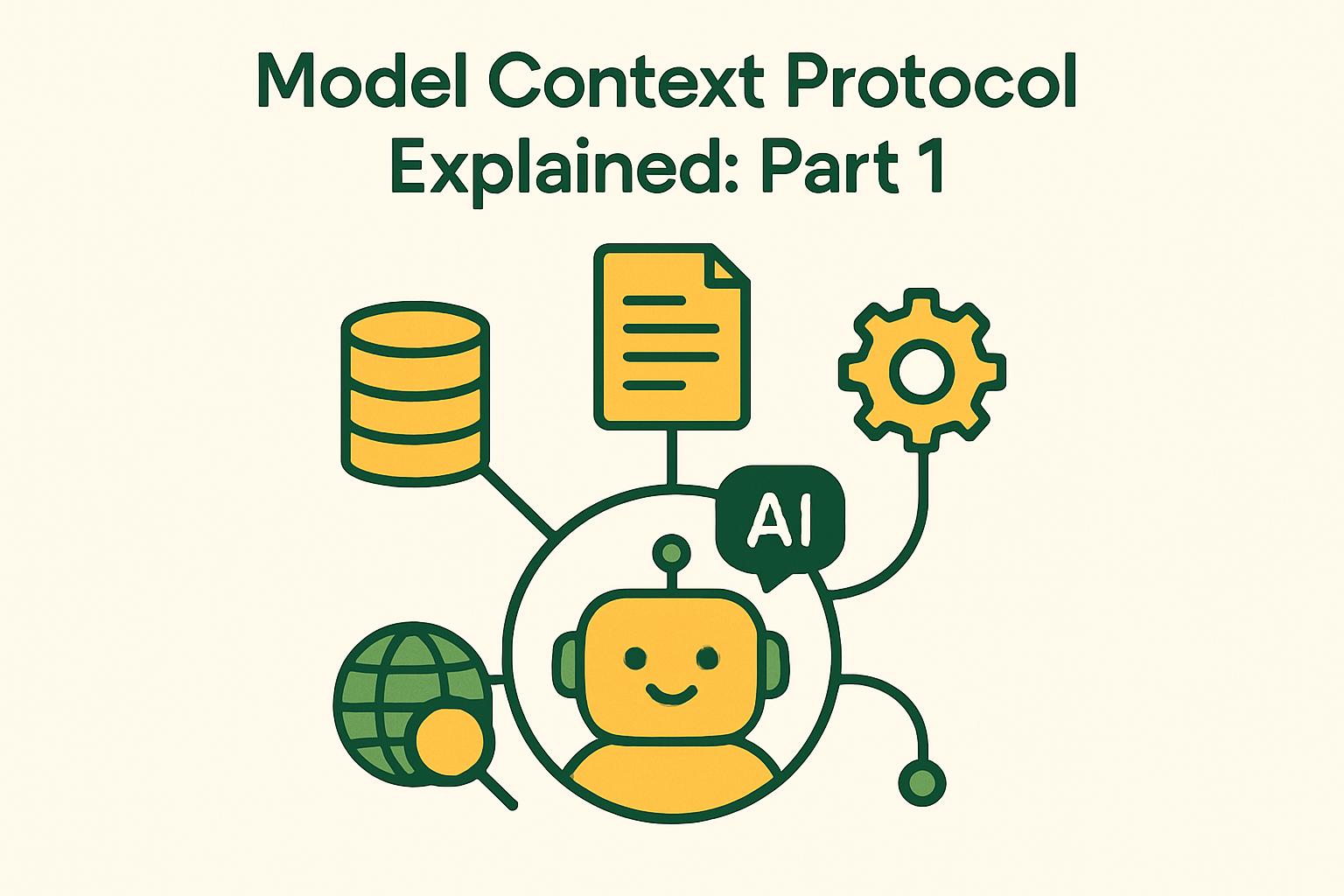 Model Context Protocol
Explained: Part 1

AI